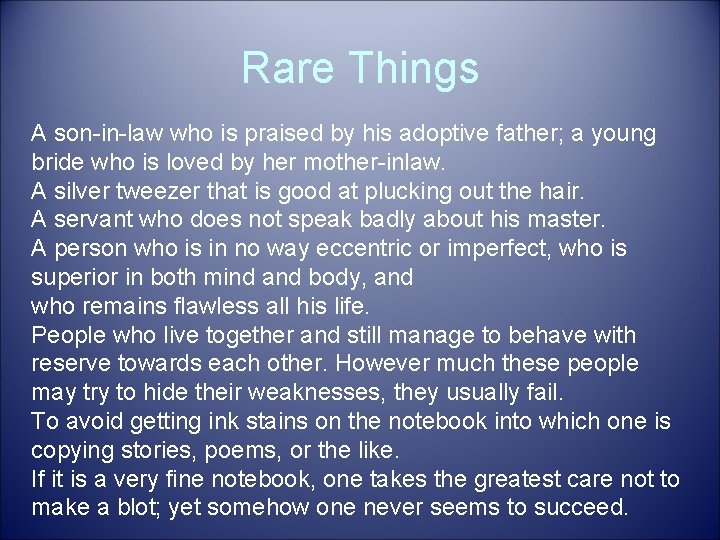 Rare Things

A son-in-law who is praised by his adoptive father; a young bride who is loved by her mother-inlaw.
A silver tweezer that is good at plucking out the hair.
A servant who does not speak badly about his master.
A person who is in no way eccentric or imperfect, who is superior in both mind and body, and
who remains flawless all his life.
People who live together and still manage to behave with reserve towards each other. However much these people may try to hide their weaknesses, they usually fail.
To avoid getting ink stains on the notebook into which one is copying stories, poems, or the like.
If it is a very fine notebook, one takes the greatest care not to make a blot; yet somehow one never seems to succeed.